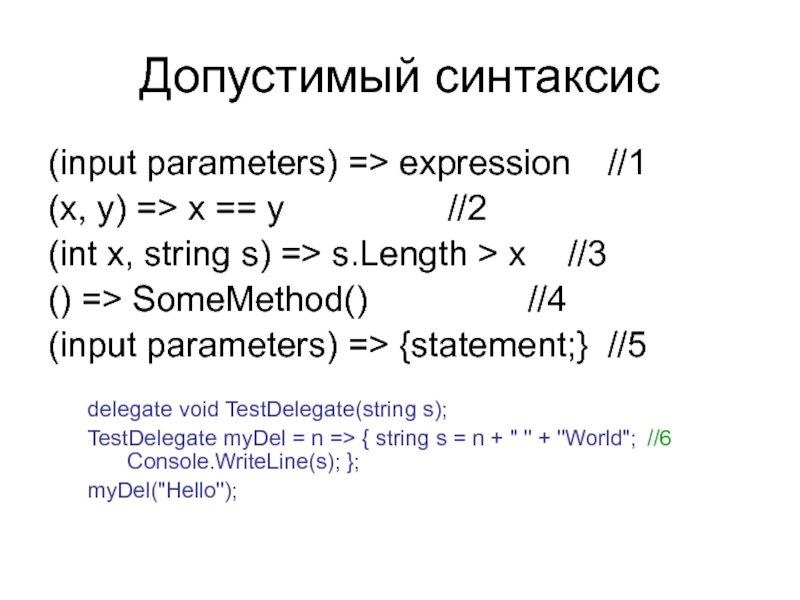 Допустимый синтаксис

(input parameters) => expression //1
(x, y) => x == y //2
(int x, string s) => s.Length > x //3
() => SomeMethod() //4
(input parameters) => {statement;} //5

delegate void TestDelegate(string s);
TestDelegate myDel = n => { string s = n + " " + "World"; //6
Console.WriteLine(s); };
myDel("Hello");